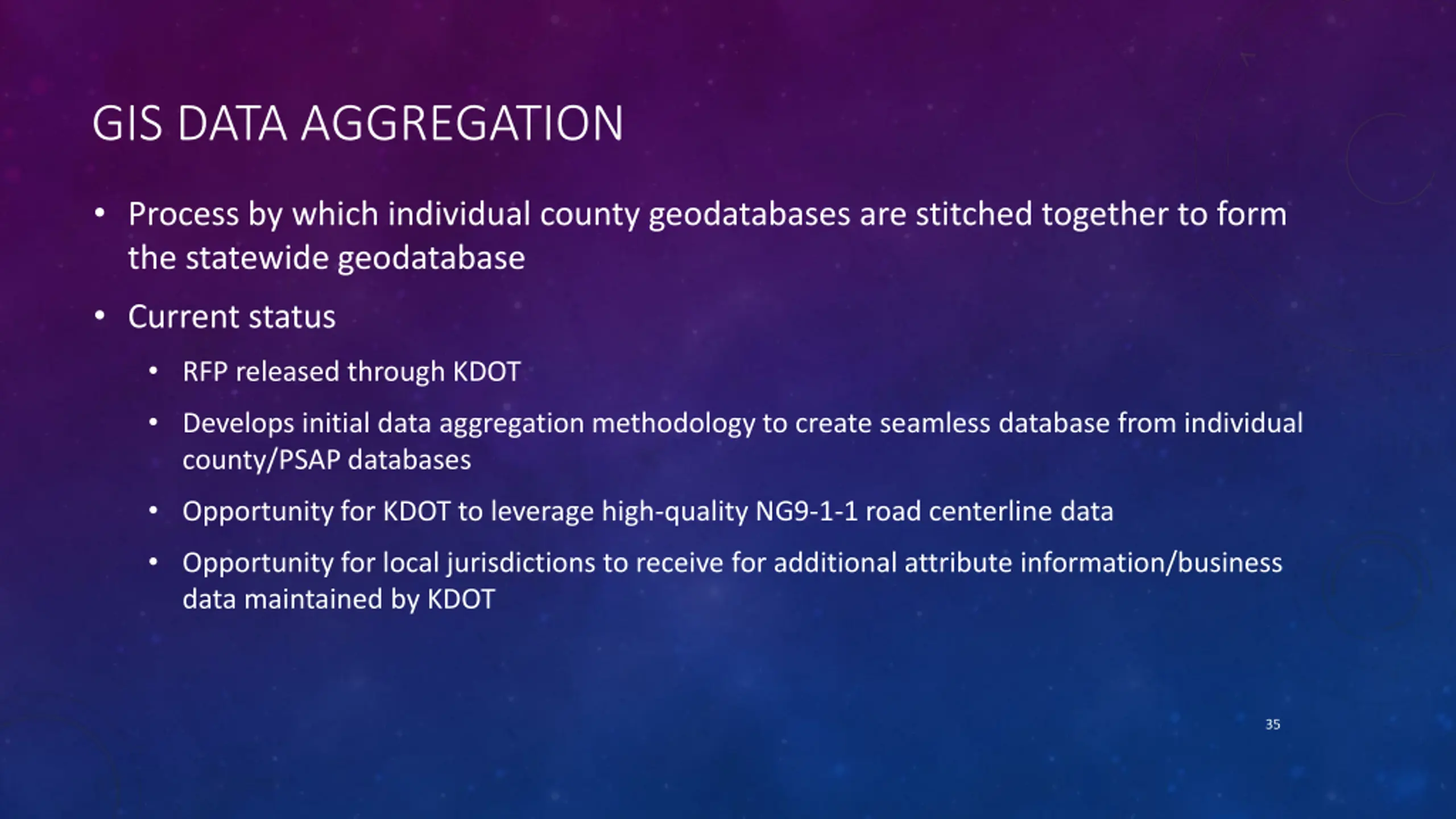 GIS DATA AGGREGATION

• Process by which individual county geodatabases are stitched together to form the statewide geodatabase

• Current status

• RFP released through KDOT

• Develops initial data aggregation methodology to create seamless database from individual county/PSAP databases

• Opportunity for KDOT to leverage high-quality NG9-1-1 road centerline data

• Opportunity for local jurisdictions to receive for additional attribute information/business data maintained by KDOT

35